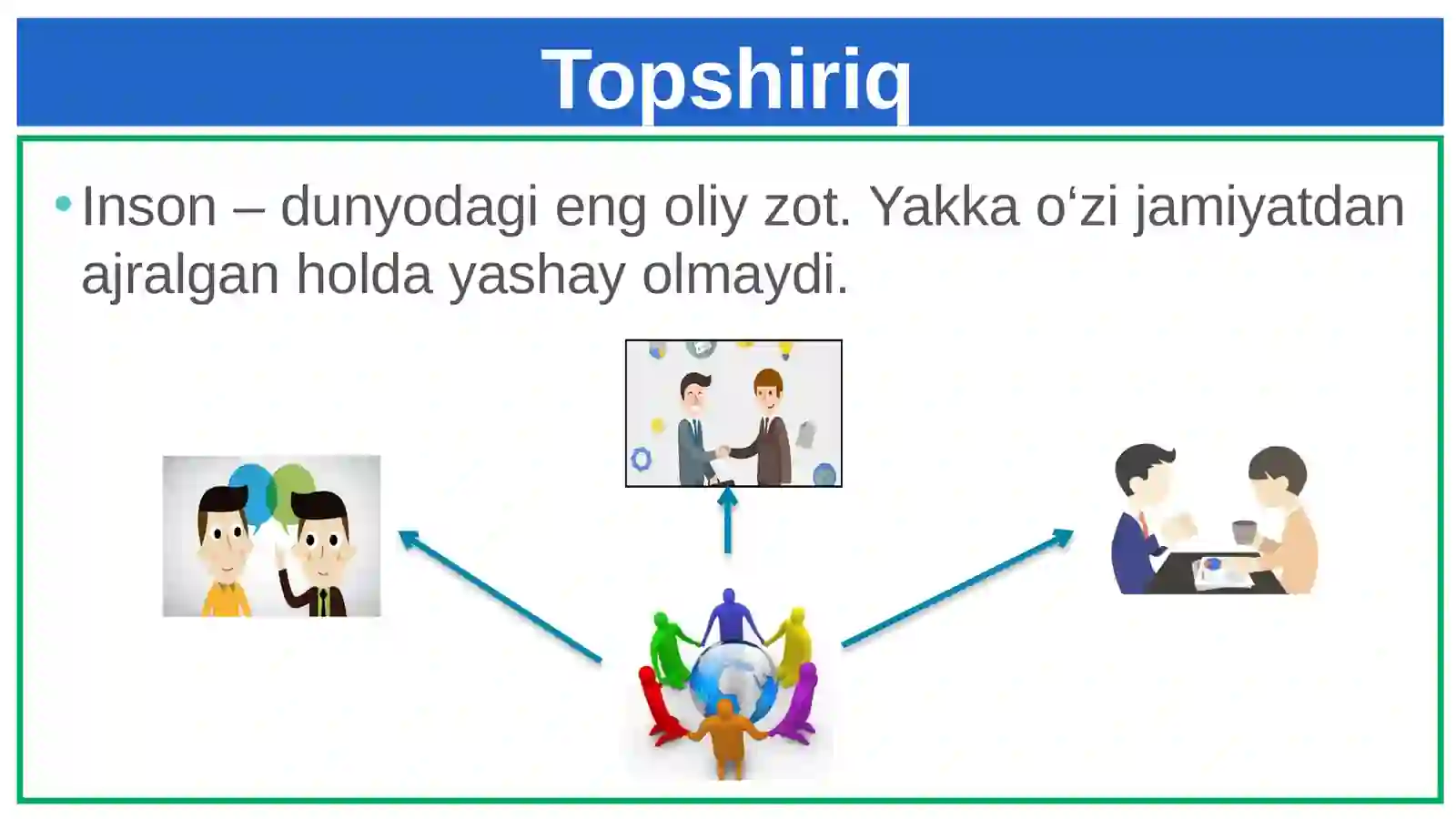 Topshiriq

• Inson – dunyodagi eng oliy zot. Yakka o‘zi jamiyatdan ajralgan holda yashay olmaydi.